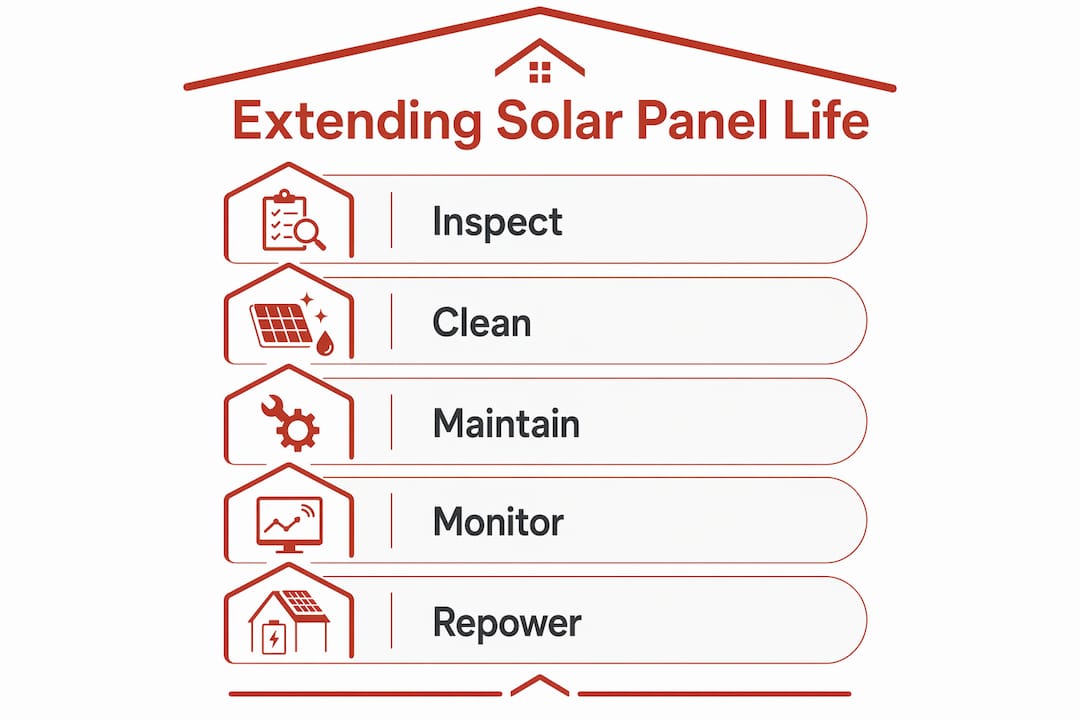 Extending Solar Panel Life

Inspect

Clean

Maintain

Monitor

Repower